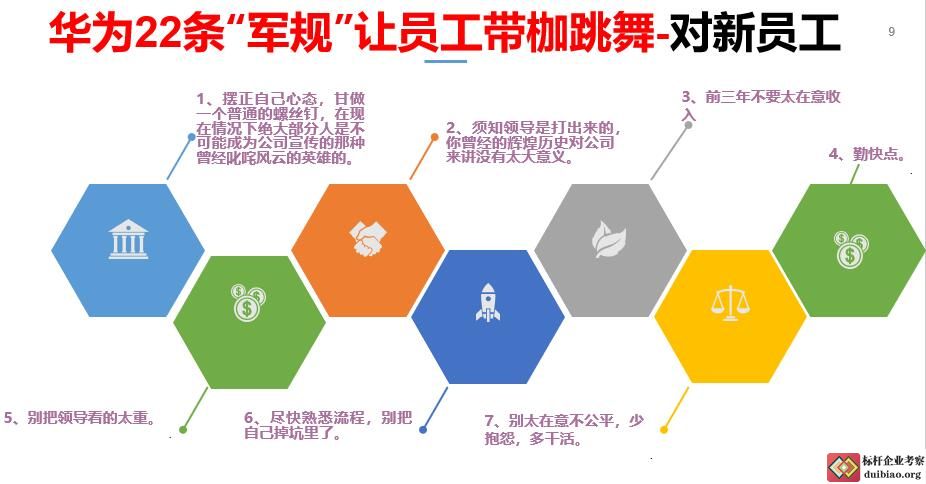 华为22条“军规”让员工带枷跳舞-对新员工

9

1、摆正自己心态，甘做一个普通的螺丝钉，在现在情况下绝大部分人是不可能成为公司宣传的那种曾经叱咤风云的英雄的。

2、须知领导是打出来的，你曾经的辉煌历史对公司来讲没有太大意义。

3、前三年不要太在意收入

4、勤快点。

5、别把领导看的太重。

6、尽快熟悉流程，别把自己掉坑里了。

7、别太在意不公平，少抱怨，多干活。

标杆企业考察
duibiao.org